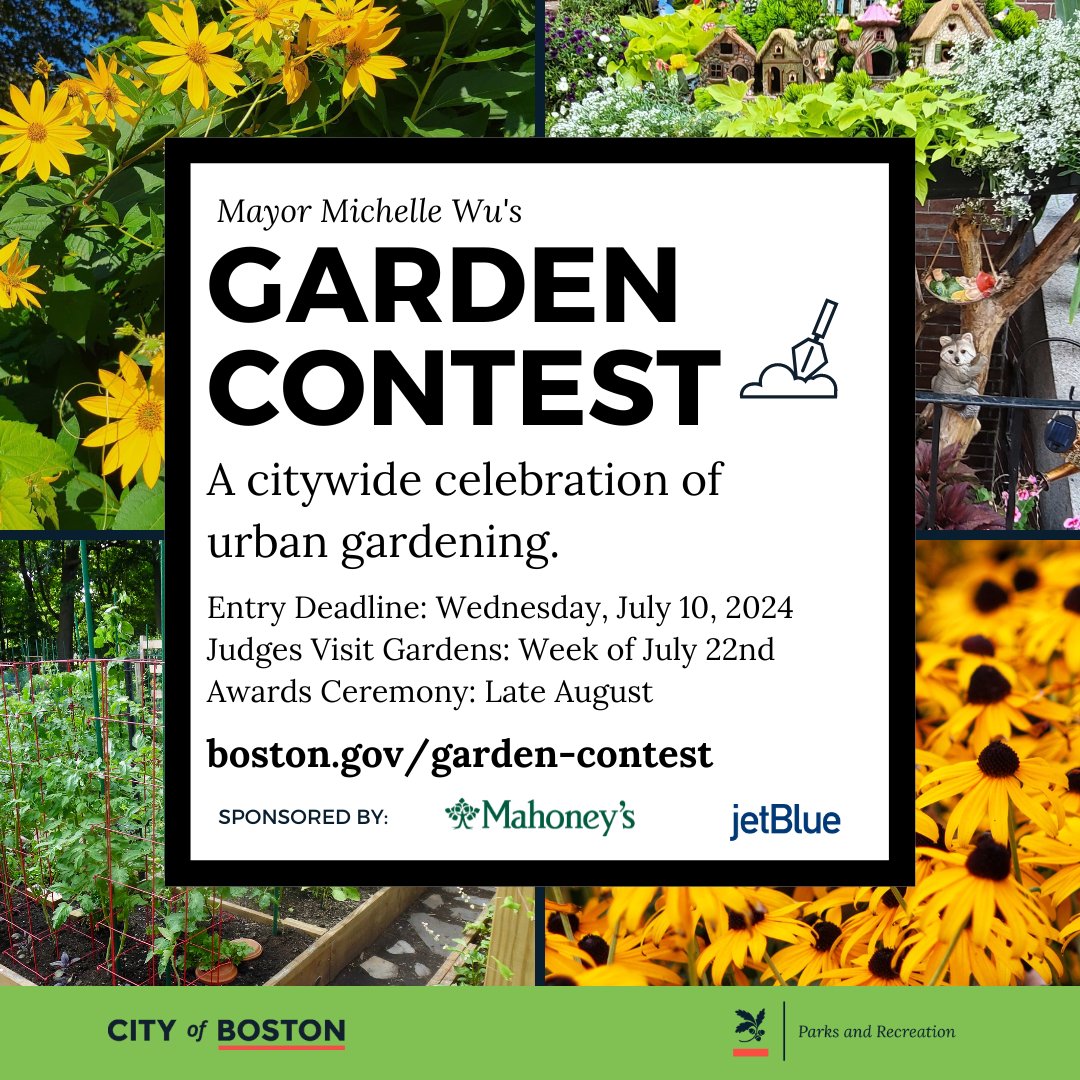 Mayor Michelle Wu's
GARDEN CONTEST

A citywide celebration of urban gardening.

Entry Deadline: Wednesday, July 10, 2024
Judges Visit Gardens: Week of July 22nd
Awards Ceremony: Late August

boston.gov/garden-contest

SPONSORED BY: Mahoney's jetBlue

CITY of BOSTON

Parks and Recreation